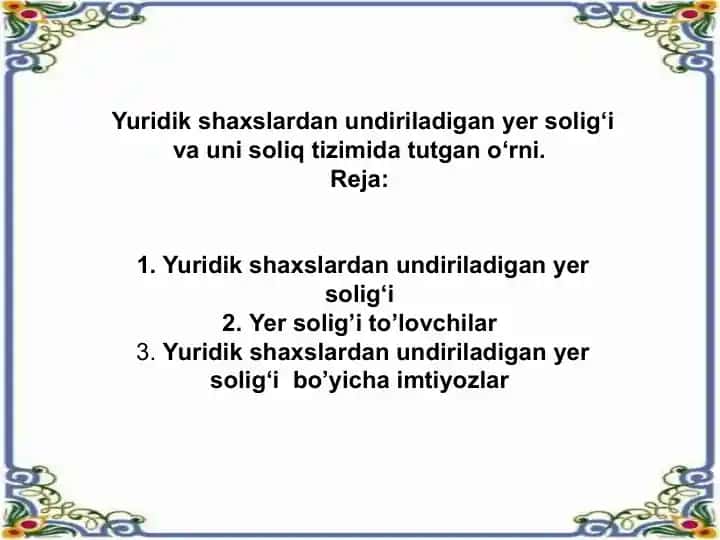 Yuridik shaxslardan undiriladigan yer solig‘i va uni soliq tizimida tutgan o‘rni.
Reja:

1. Yuridik shaxslardan undiriladigan yer solig‘i
2. Yer solig’i to’lovchilar
3. Yuridik shaxslardan undiriladigan yer solig‘i bo’yicha imtiyozlar